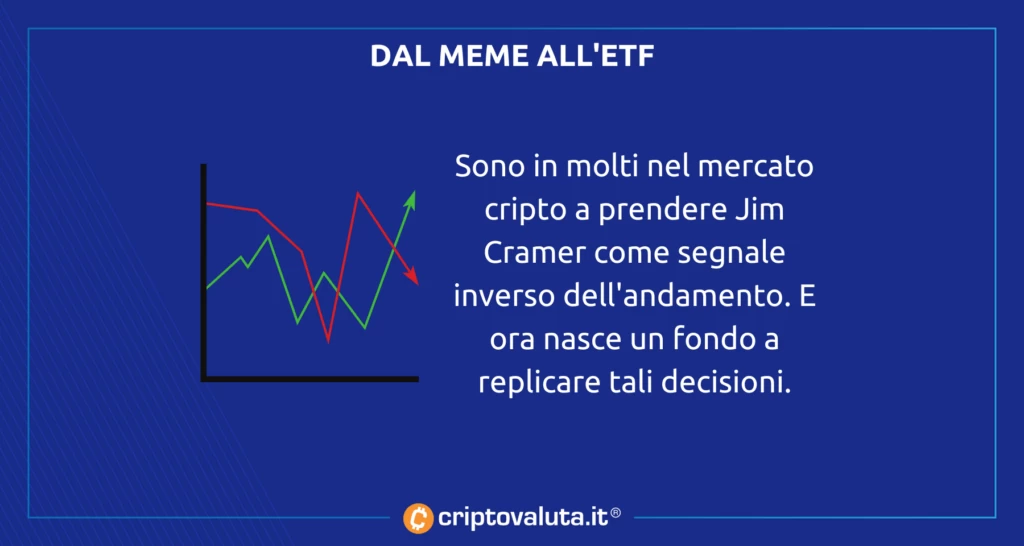 DAL MEME ALL'ETF

Sono in molti nel mercato cripto a prendere Jim Cramer come segnale inverso dell'andamento. E ora nasce un fondo a replicare tali decisioni.

criptovaluta.it®